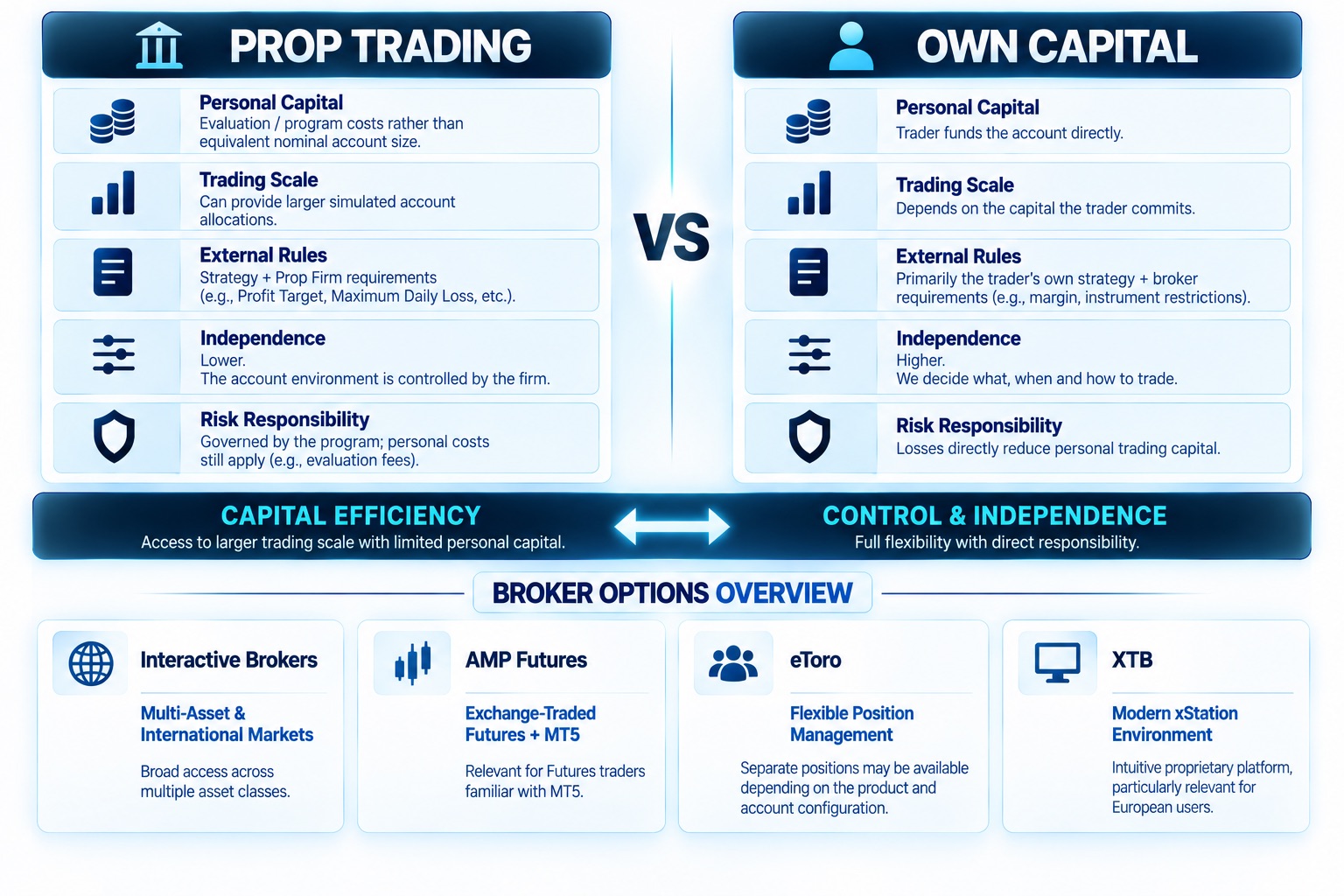 PROP TRADING

Personal Capital
Evaluation / program costs rather than equivalent nominal account size.

Trading Scale
Can provide larger simulated account allocations.

External Rules
Strategy + Prop Firm requirements (e.g., Profit Target, Maximum Daily Loss, etc.).

Independence
Lower.
The account environment is controlled by the firm.

Risk Responsibility
Governed by the program; personal costs still apply (e.g., evaluation fees).

VS

OWN CAPITAL

Personal Capital
Trader funds the account directly.

Trading Scale
Depends on the capital the trader commits.

External Rules
Primarily the trader's own strategy + broker requirements (e.g., margin, instrument restrictions).

Independence
Higher.
We decide what, when and how to trade.

Risk Responsibility
Losses directly reduce personal trading capital.

CAPITAL EFFICIENCY
Access to larger trading scale with limited personal capital.

CONTROL & INDEPENDENCE
Full flexibility with direct responsibility.

BROKER OPTIONS OVERVIEW

Interactive Brokers
Multi-Asset & International Markets
Broad access across multiple asset classes.

AMP Futures
Exchange-Traded Futures + MT5
Relevant for Futures traders familiar with MT5.

eToro
Flexible Position Management
Separate positions may be available depending on the product and account configuration.

XTB
Modern xStation Environment
Intuitive proprietary platform, particularly relevant for European users.